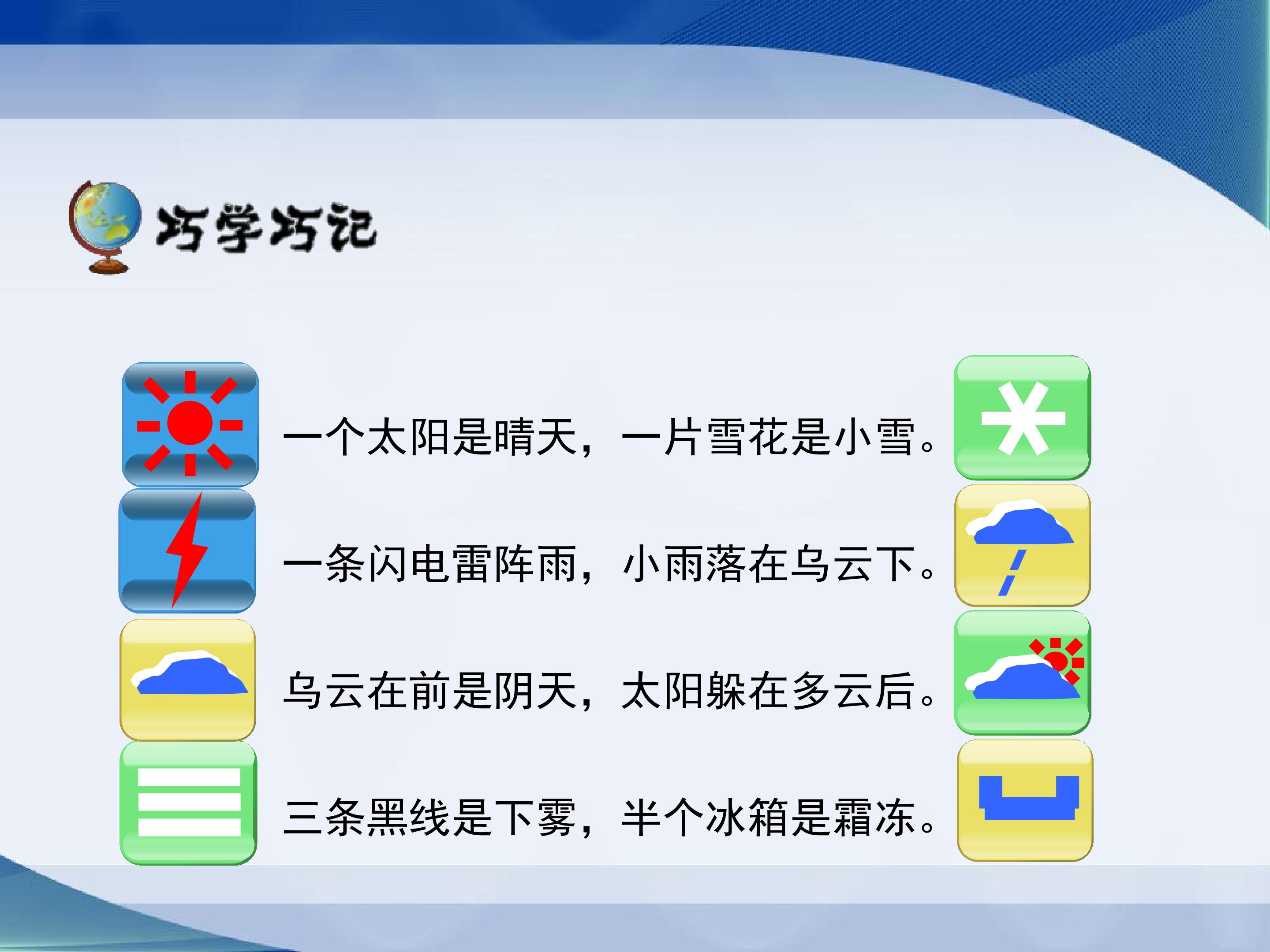 巧学巧记

一个太阳是晴天，一片雪花是小雪。

一条闪电雷阵雨，小雨落在乌云下。

乌云在前是阴天，太阳躲在多云后。

三条黑线是下雾，半个冰箱是霜冻。